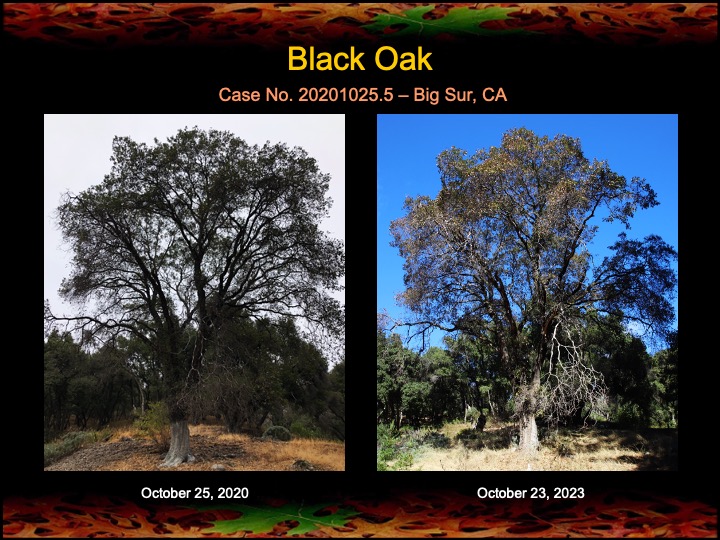 Black Oak

Case No. 20201025.5 – Big Sur, CA

October 25, 2020

October 23, 2023